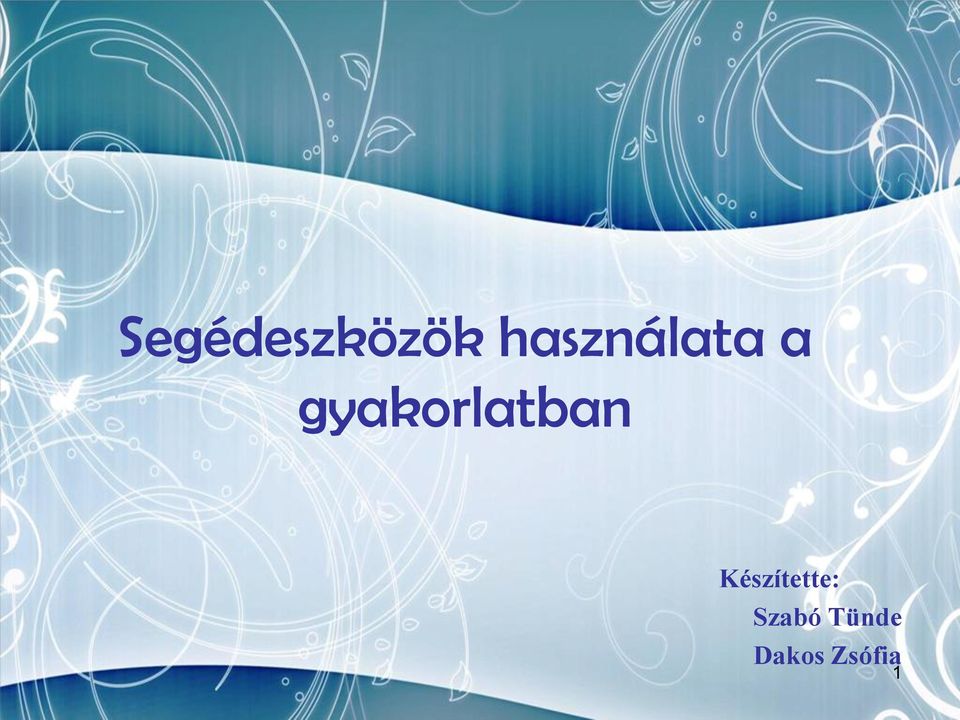 Segédeszközök használata a gyakorlatban

Készítette:
Szabó Tünde
Dakos Zsófia

1